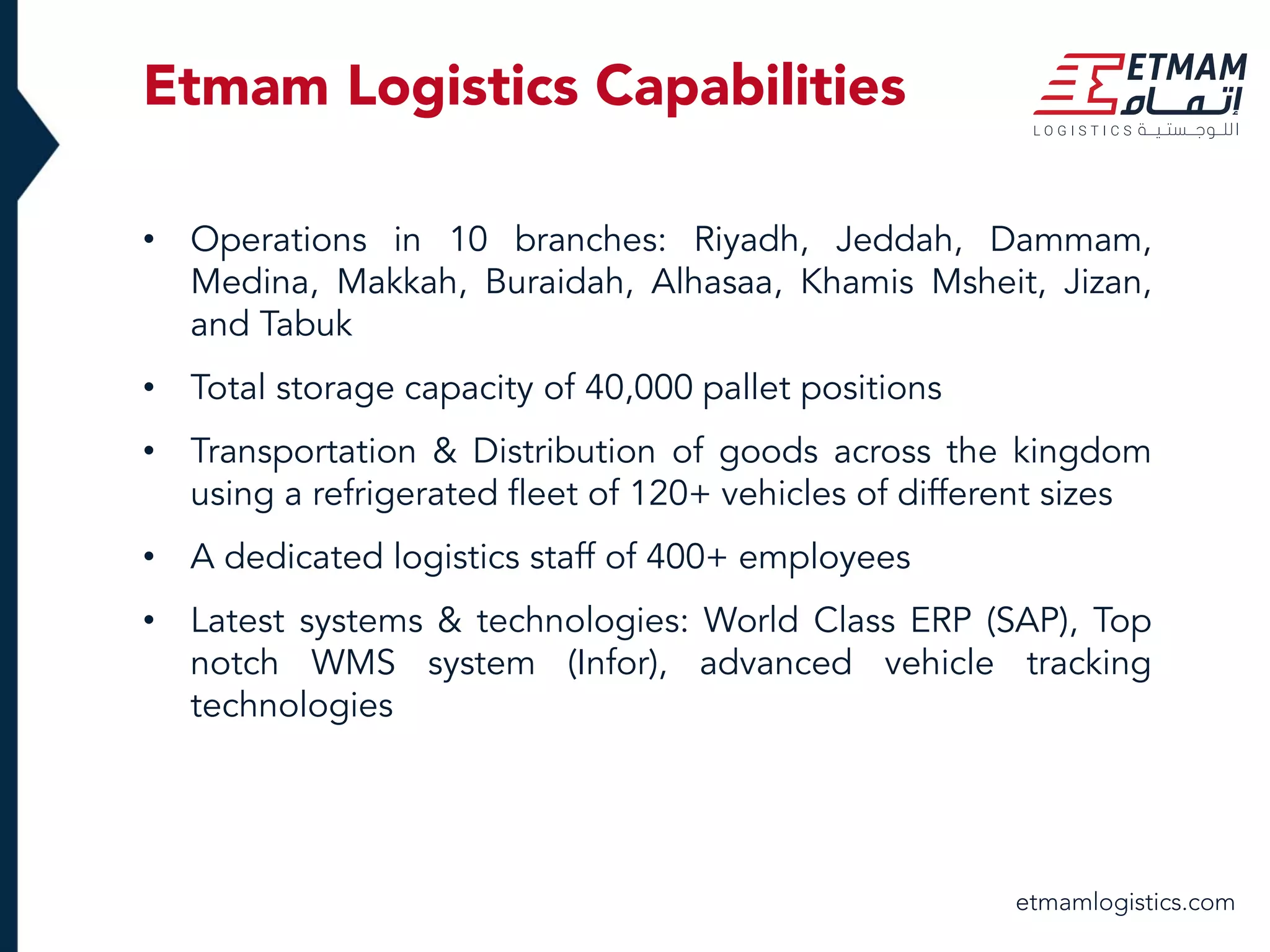 Etmam Logistics Capabilities

ETMAM
إتمام
LOGISTICS اللوجستية

• Operations in 10 branches: Riyadh, Jeddah, Dammam, Medina, Makkah, Buraidah, Alhasaa, Khamis Msheit, Jizan, and Tabuk

• Total storage capacity of 40,000 pallet positions

• Transportation & Distribution of goods across the kingdom using a refrigerated fleet of 120+ vehicles of different sizes

• A dedicated logistics staff of 400+ employees

• Latest systems & technologies: World Class ERP (SAP), Top notch WMS system (Infor), advanced vehicle tracking technologies

etmamlogistics.com